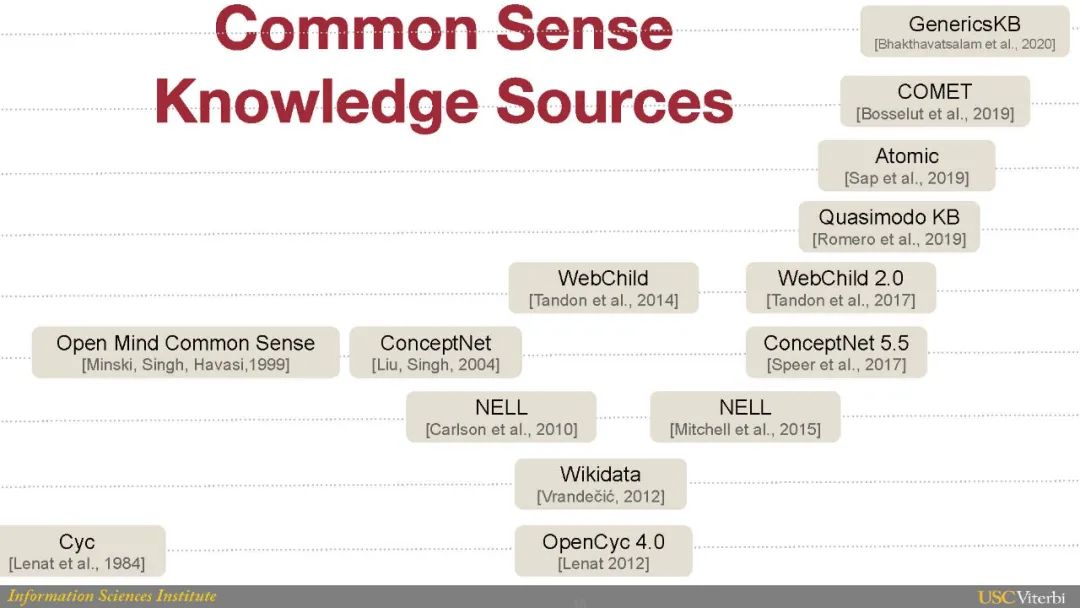 Common Sense Knowledge Sources

GenericsKB
[Bhakthavatsalam et al., 2020]

COMET
[Bosselut et al., 2019]

Atomic
[Sap et al., 2019]

Quasimodo KB
[Romero et al., 2019]

WebChild
[Tandon et al., 2014]

WebChild 2.0
[Tandon et al., 2017]

Open Mind Common Sense
[Minski, Singh, Havasi,1999]

ConceptNet
[Liu, Singh, 2004]

ConceptNet 5.5
[Speer et al., 2017]

NELL
[Carlson et al., 2010]

NELL
[Mitchell et al., 2015]

Wikidata
[Vrandečić, 2012]

Cyc
[Lenat et al., 1984]

OpenCyc 4.0
[Lenat 2012]

Information Sciences Institute

USC Viterbi